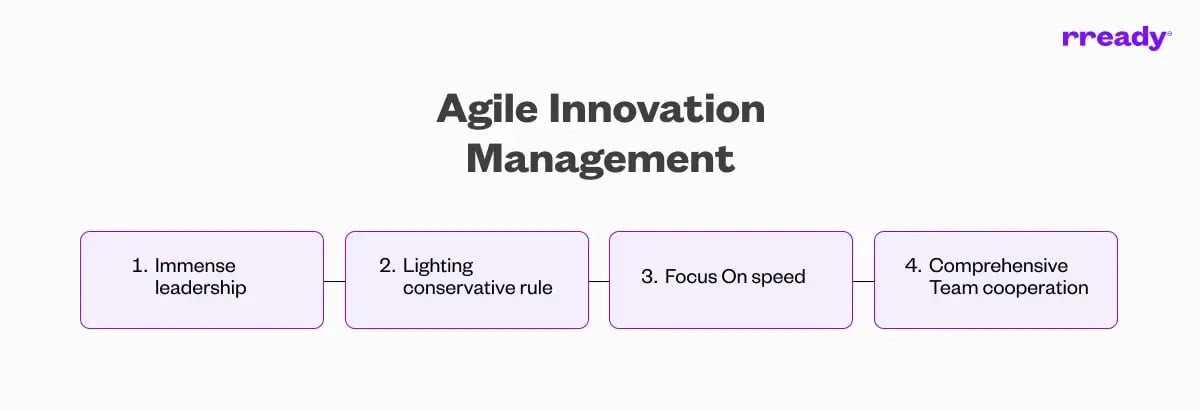 rready

Agile Innovation Management

1. Immense leadership

2. Lighting conservative rule

3. Focus On speed

4. Comprehensive Team cooperation